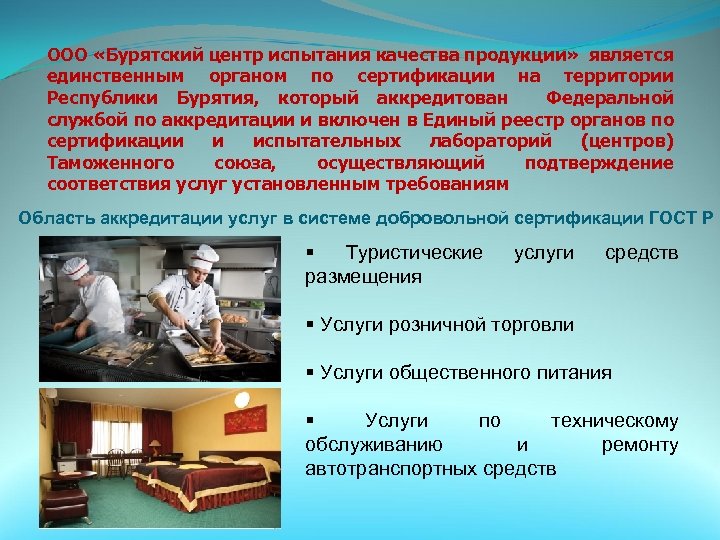 ООО «Бурятский центр испытания качества продукции» является единственным органом по сертификации на территории Республики Бурятия, который аккредитован Федеральной службой по аккредитации и включен в Единый реестр органов по сертификации и испытательных лабораторий (центров) Таможенного союза, осуществляющий подтверждение соответствия услуг установленным требованиям

Область аккредитации услуг в системе добровольной сертификации ГОСТ Р

▪ Туристические услуги средств размещения

▪ Услуги розничной торговли

▪ Услуги общественного питания

▪ Услуги по техническому обслуживанию и ремонту автотранспортных средств